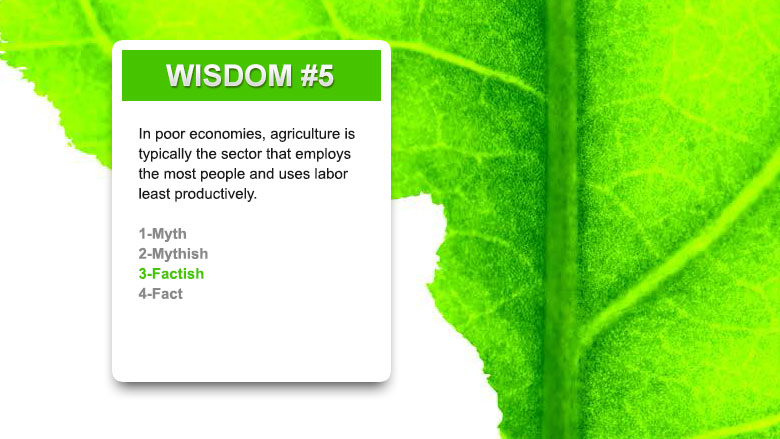 WISDOM #5

In poor economies, agriculture is typically the sector that employs the most people and uses labor least productively.

1-Myth
2-Mythish
3-Factish
4-Fact